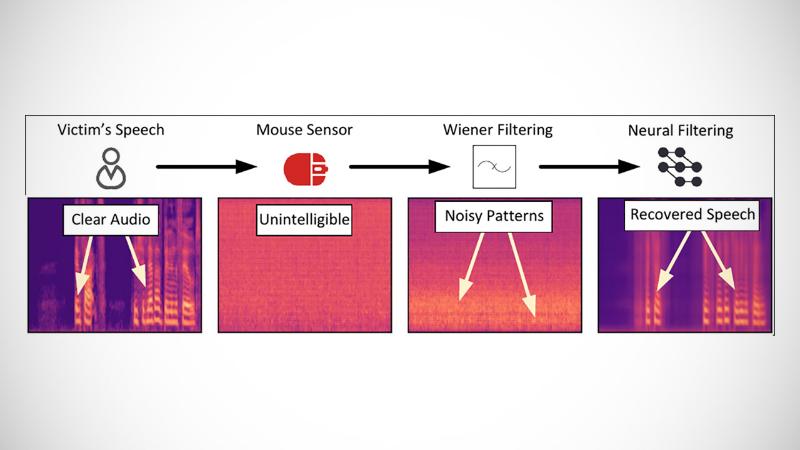 Victim's Speech

Mouse Sensor

Wiener Filtering

Neural Filtering

Clear Audio

Unintelligible

Noisy Patterns

Recovered Speech